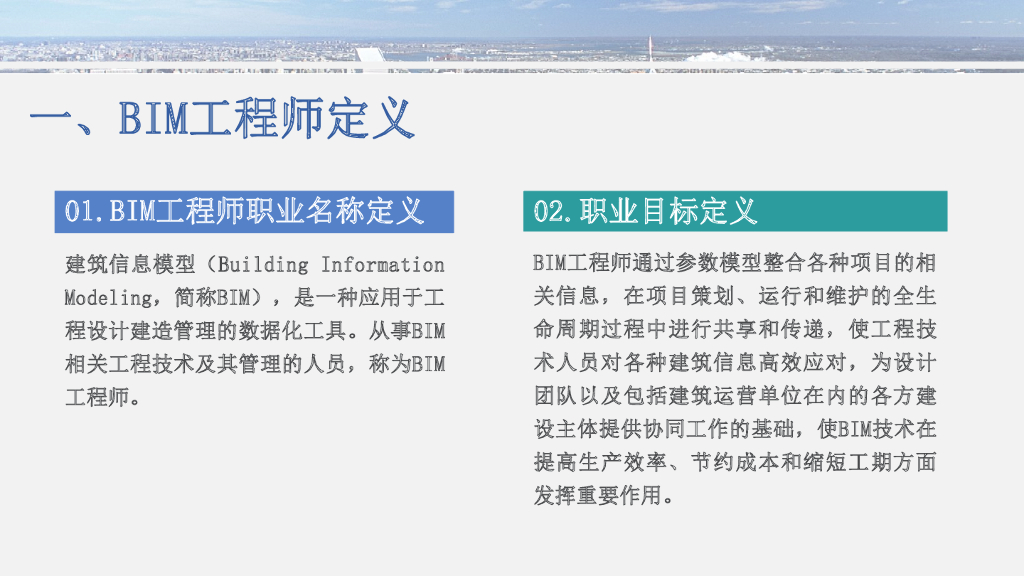 一、BIM工程师定义

01.BIM工程师职业名称定义

建筑信息模型（Building Information Modeling，简称BIM），是一种应用于工程设计建造管理的数据化工具。从事BIM相关工程技术及其管理的人员，称为BIM工程师。

02.职业目标定义

BIM工程师通过参数模型整合各种项目的相关信息，在项目策划、运行和维护的全生命周期过程中进行共享和传递，使工程技术人员对各种建筑信息高效应对，为设计团队以及包括建筑运营单位在内的各方建设主体提供协同工作的基础，使BIM技术在提高生产效率、节约成本和缩短工期方面发挥重要作用。